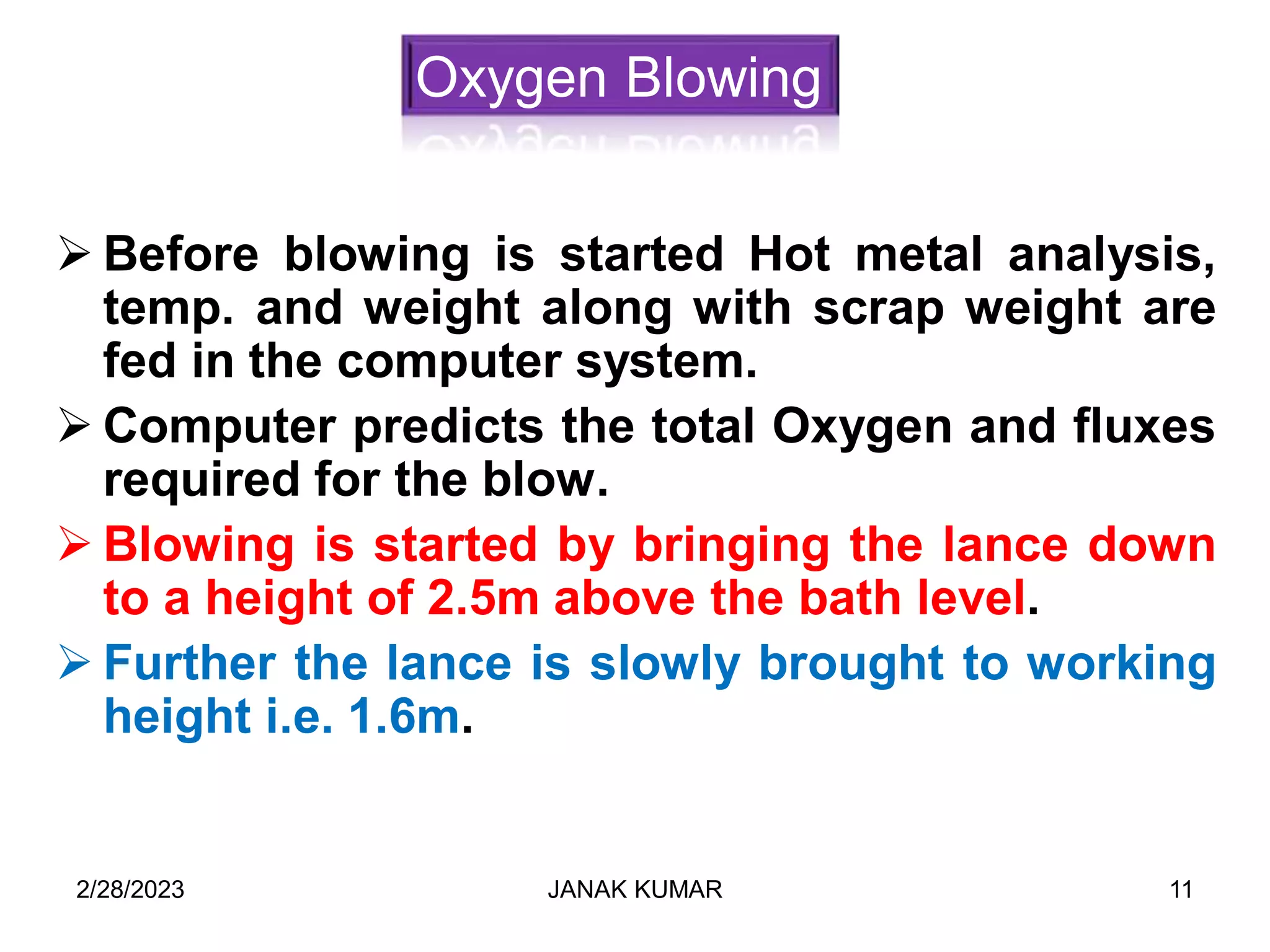 Oxygen Blowing

➢ Before blowing is started Hot metal analysis, temp. and weight along with scrap weight are fed in the computer system.

➢ Computer predicts the total Oxygen and fluxes required for the blow.

➢ Blowing is started by bringing the lance down to a height of 2.5m above the bath level.

➢ Further the lance is slowly brought to working height i.e. 1.6m.

2/28/2023 JANAK KUMAR 11